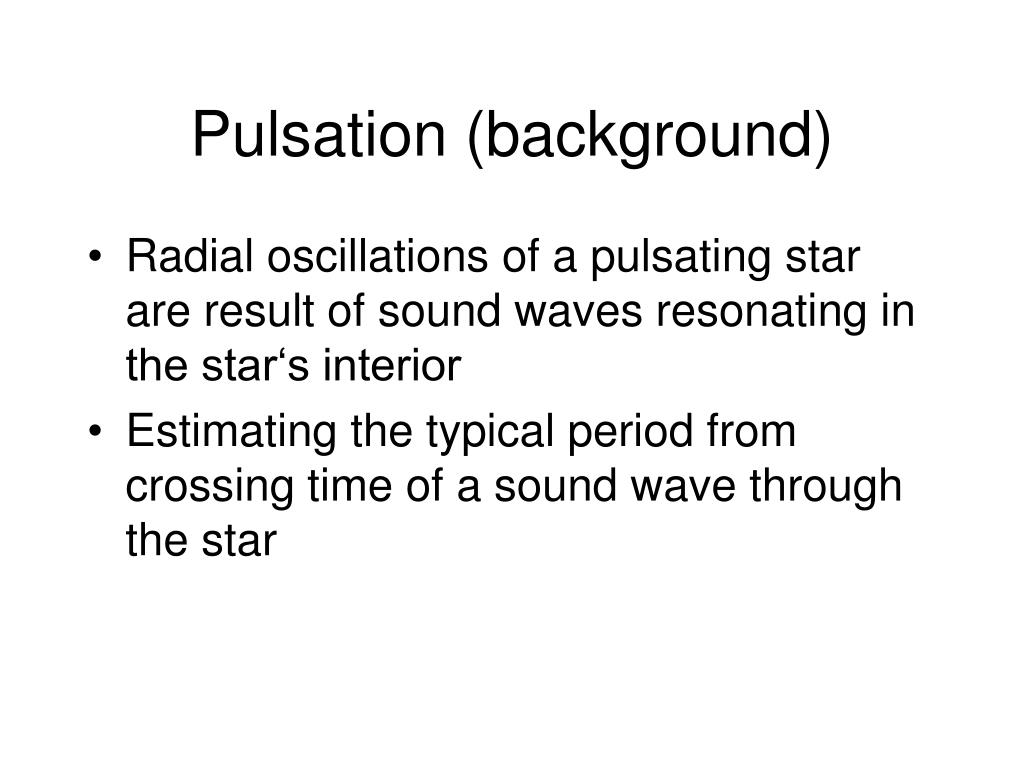 Pulsation (background)

• Radial oscillations of a pulsating star are result of sound waves resonating in the star‘s interior
• Estimating the typical period from crossing time of a sound wave through the star